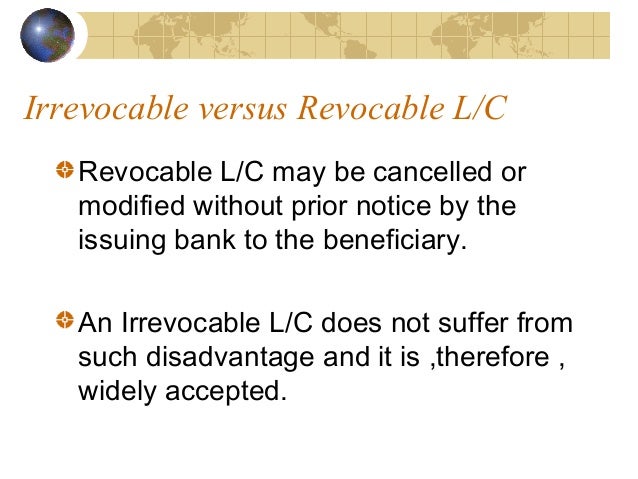 Irrevocable versus Revocable L/C

Revocable L/C may be cancelled or modified without prior notice by the issuing bank to the beneficiary.

An Irrevocable L/C does not suffer from such disadvantage and it is ,therefore , widely accepted.